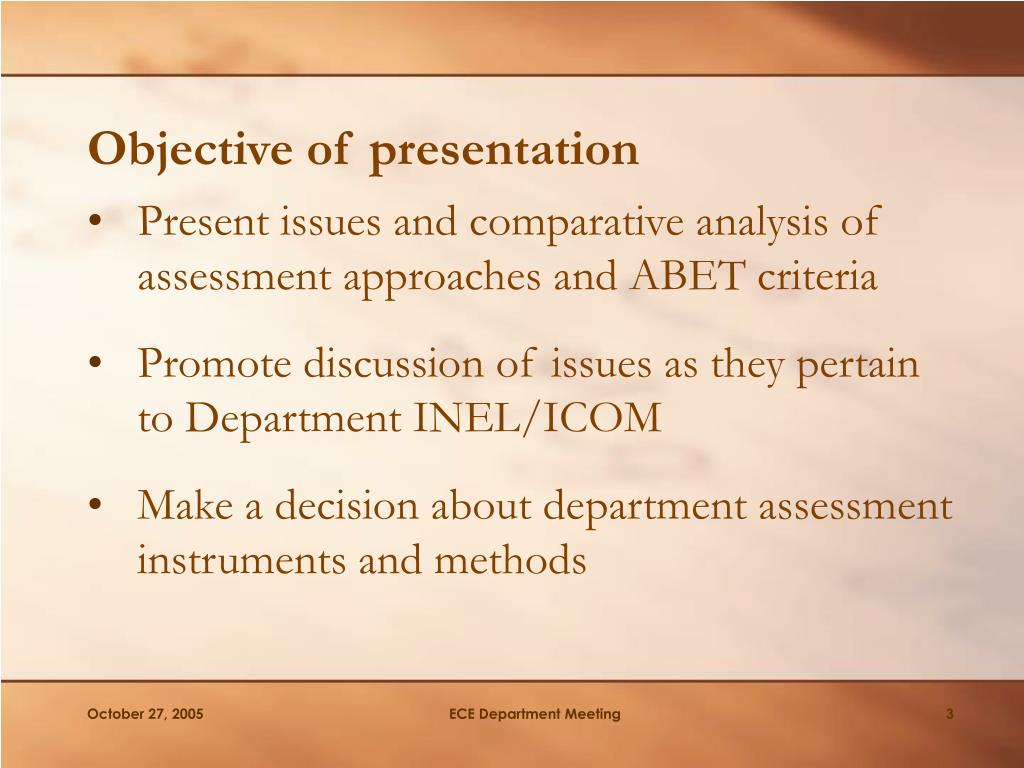 Objective of presentation

• Present issues and comparative analysis of assessment approaches and ABET criteria

• Promote discussion of issues as they pertain to Department INEL/ICOM

• Make a decision about department assessment instruments and methods

October 27, 2005

ECE Department Meeting

3